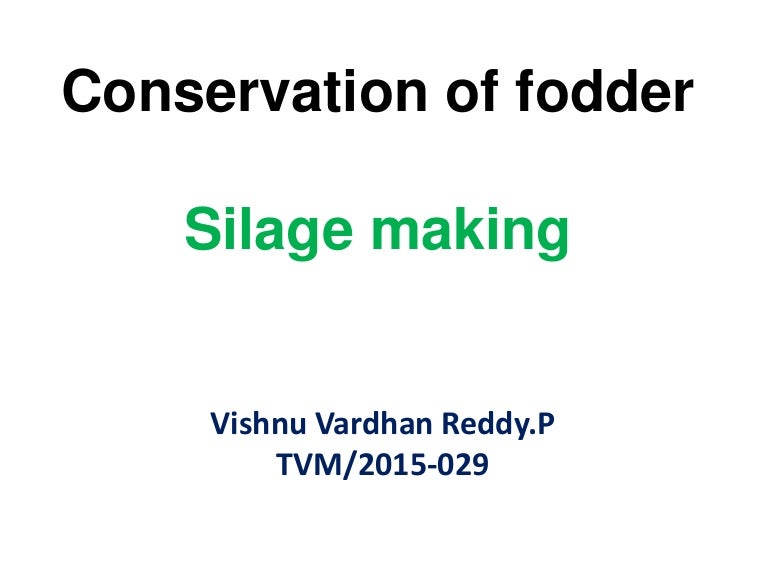 Conservation of fodder

Silage making

Vishnu Vardhan Reddy.P
TVM/2015-029